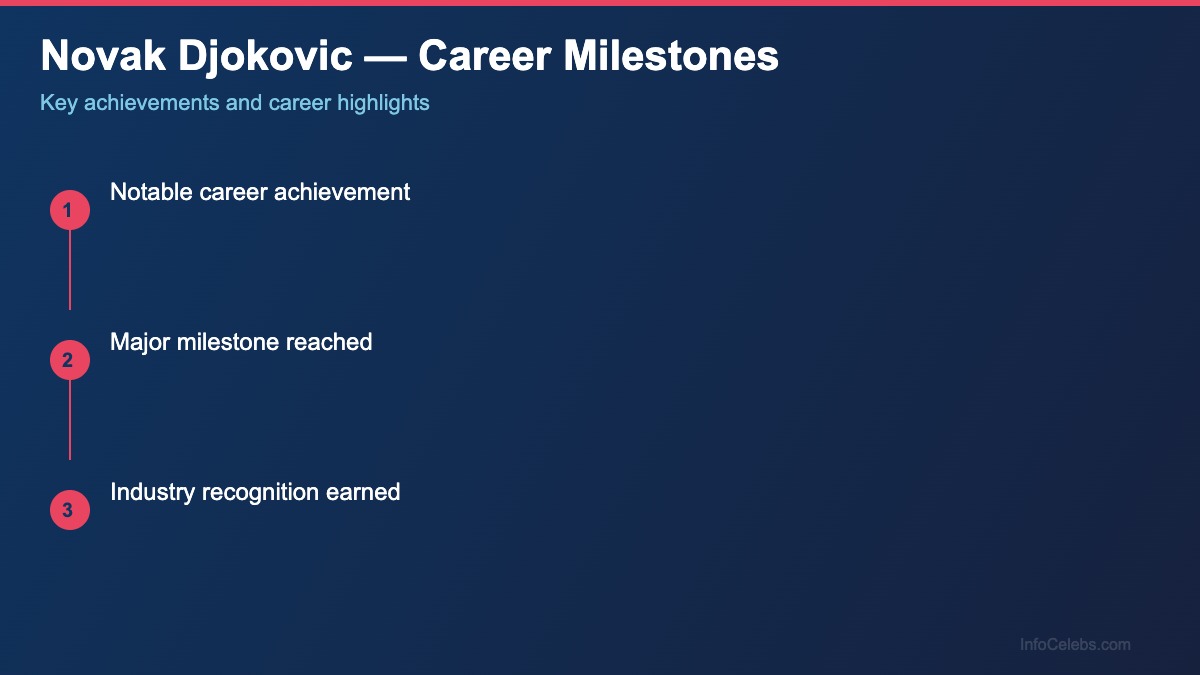 Novak Djokovic — Career Milestones

Key achievements and career highlights

1 Notable career achievement

2 Major milestone reached

3 Industry recognition earned

InfoCelebs.com